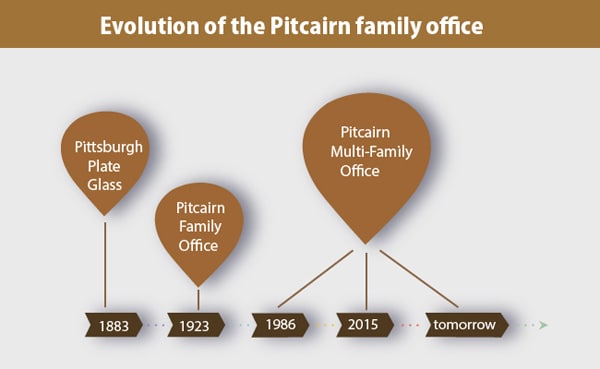 Evolution of the Pitcairn family office

Pittsburgh Plate Glass

Pitcairn Family Office

Pitcairn Multi-Family Office

1883

1923

1986

2015

tomorrow